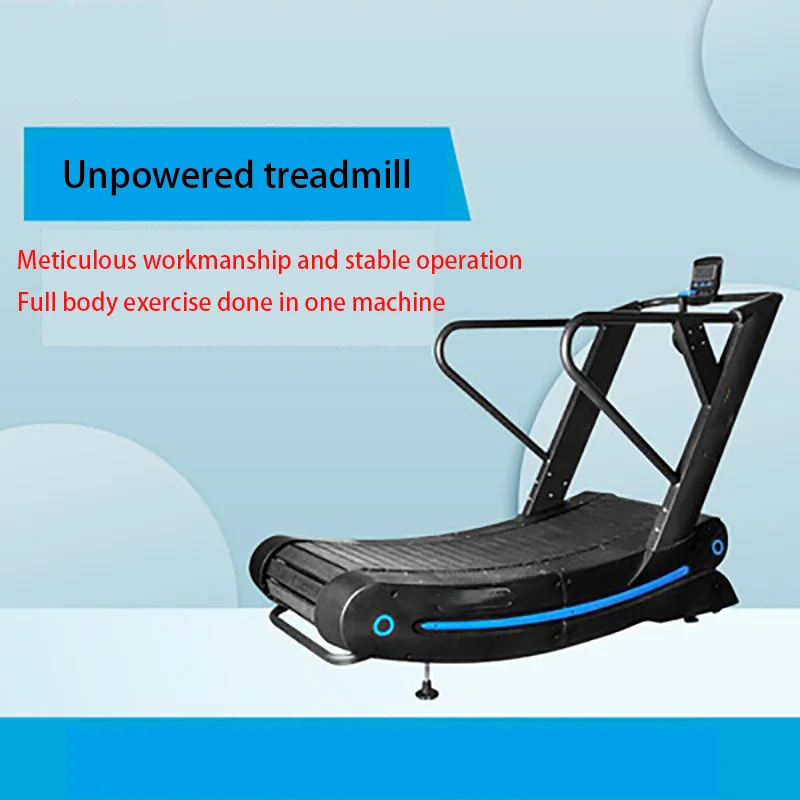 Unpowered treadmill

Meticulous workmanship and stable operation
Full body exercise done in one machine